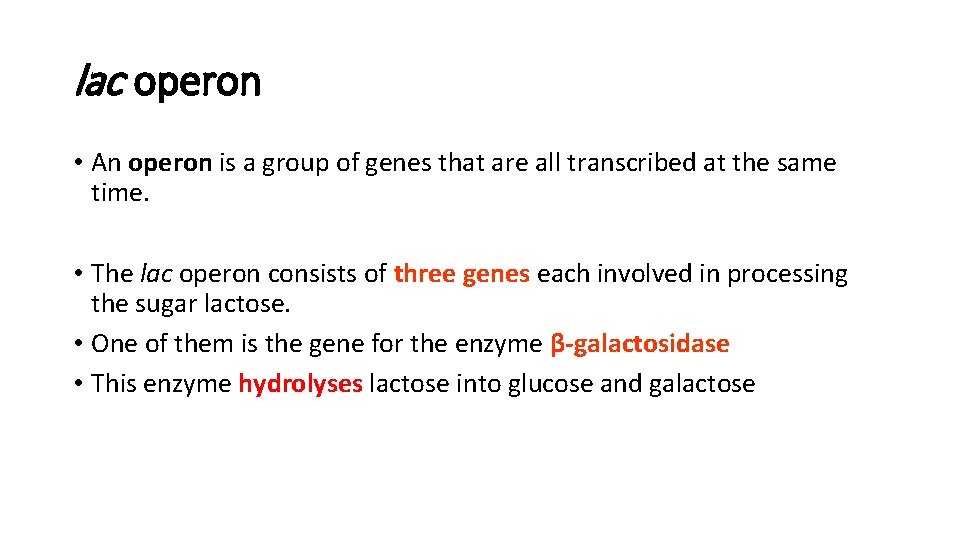 lac operon

• An operon is a group of genes that are all transcribed at the same time.

• The lac operon consists of three genes each involved in processing the sugar lactose.
• One of them is the gene for the enzyme β-galactosidase
• This enzyme hydrolyses lactose into glucose and galactose